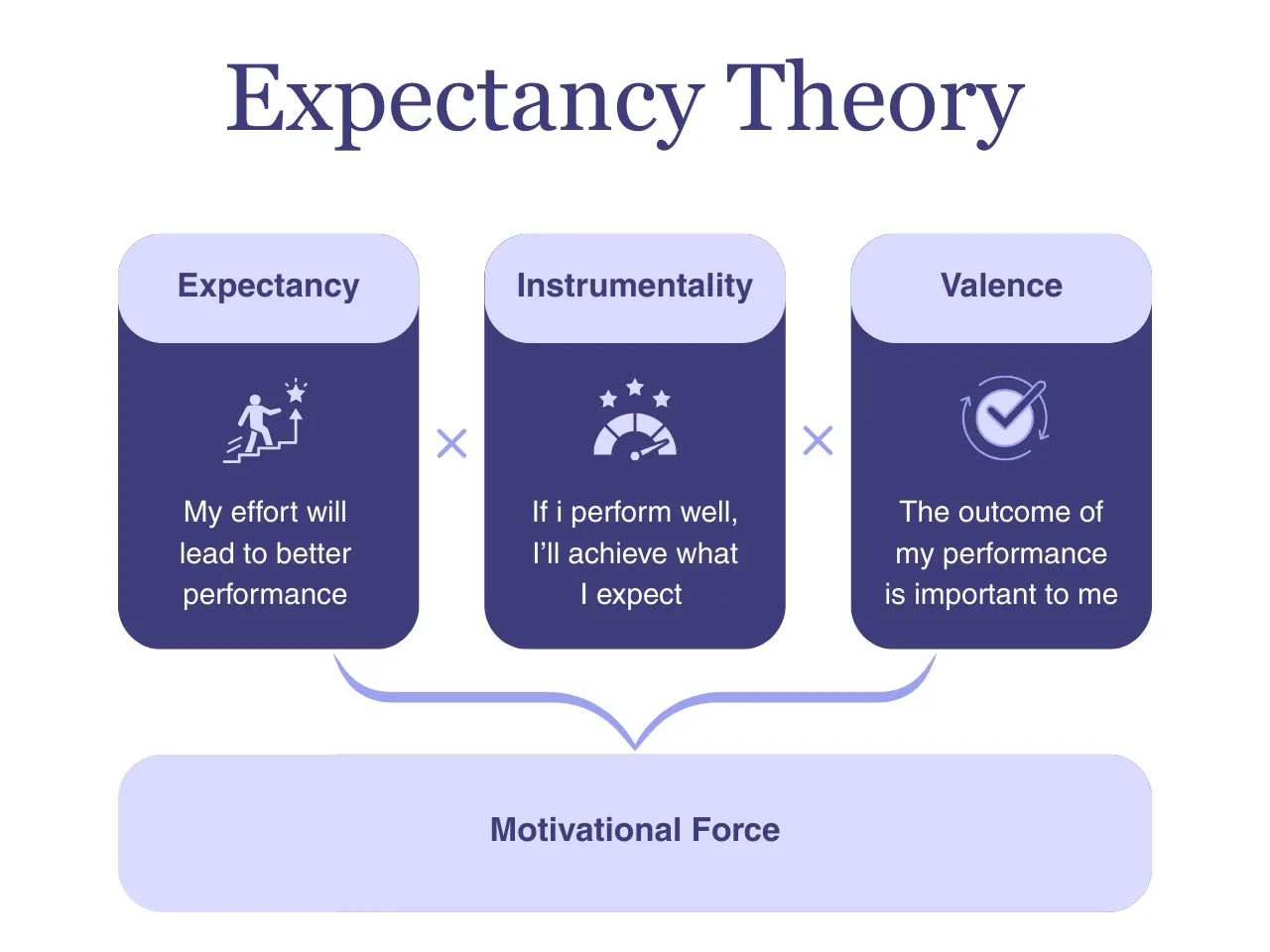 Expectancy Theory

Expectancy

My effort will lead to better performance

×

Instrumentality

If i perform well, I'll achieve what I expect

×

Valence

The outcome of my performance is important to me

Motivational Force